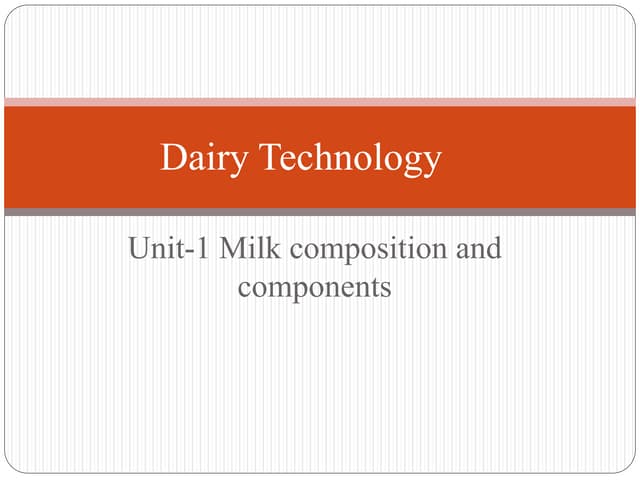 Dairy Technology

Unit-1 Milk composition and components